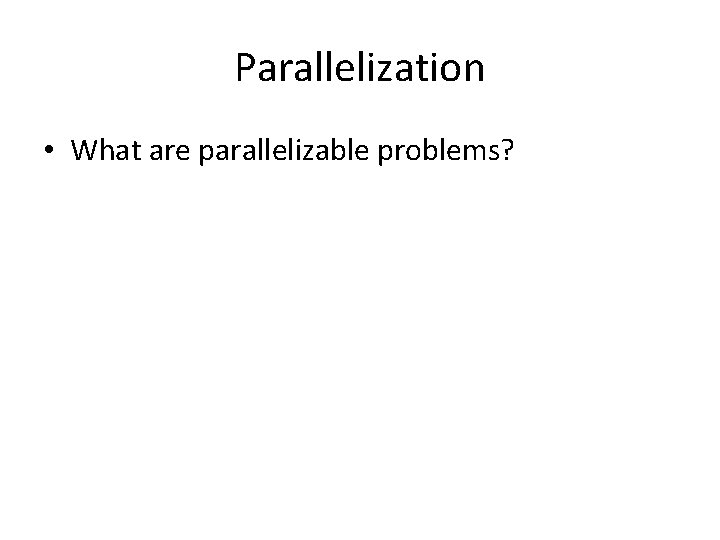 Parallelization

• What are parallelizable problems?